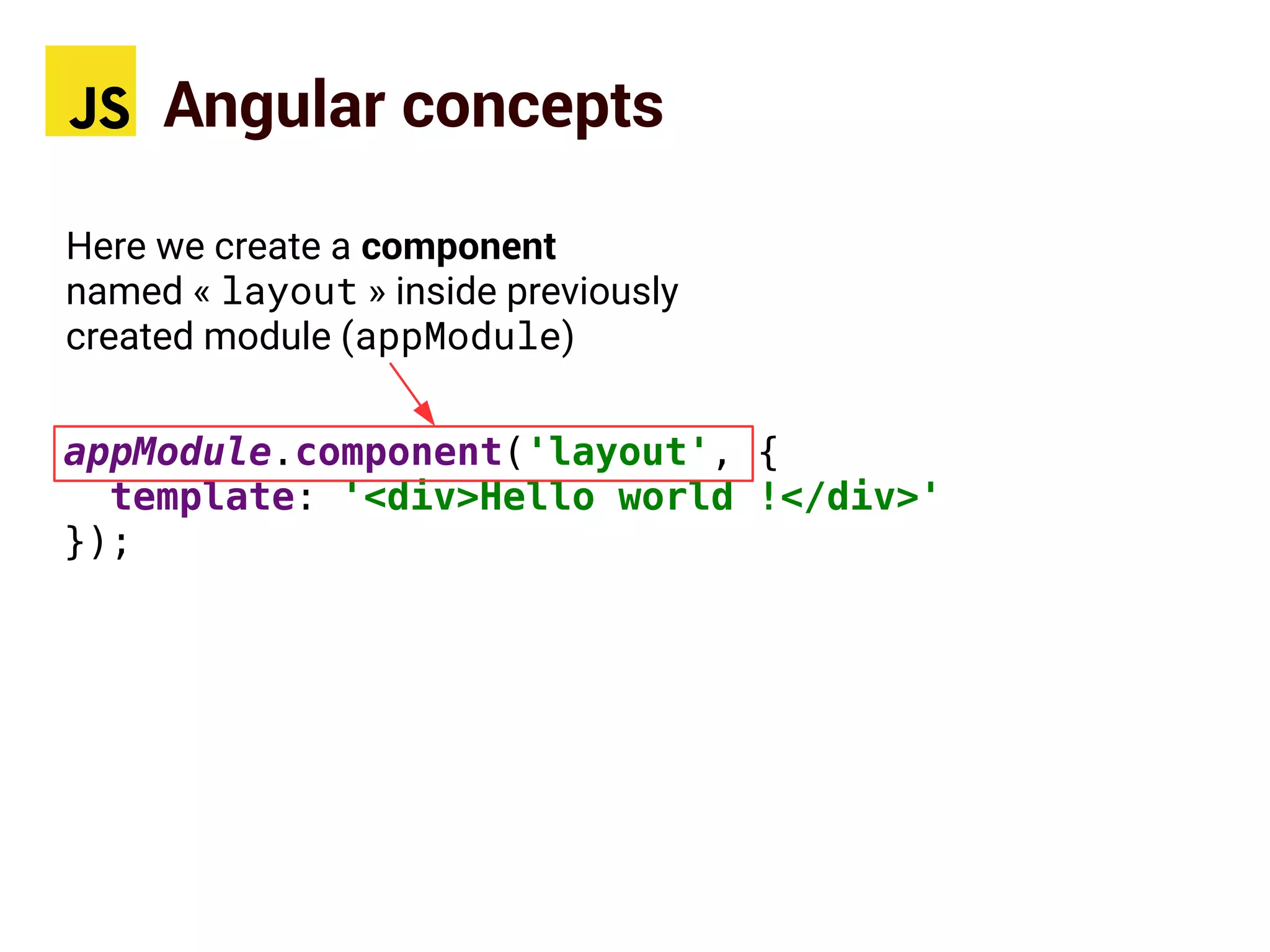 JS Angular concepts

Here we create a component named « layout » inside previously created module (appModule)

appModule.component('layout', {
  template: '<div>Hello world !</div>'
});